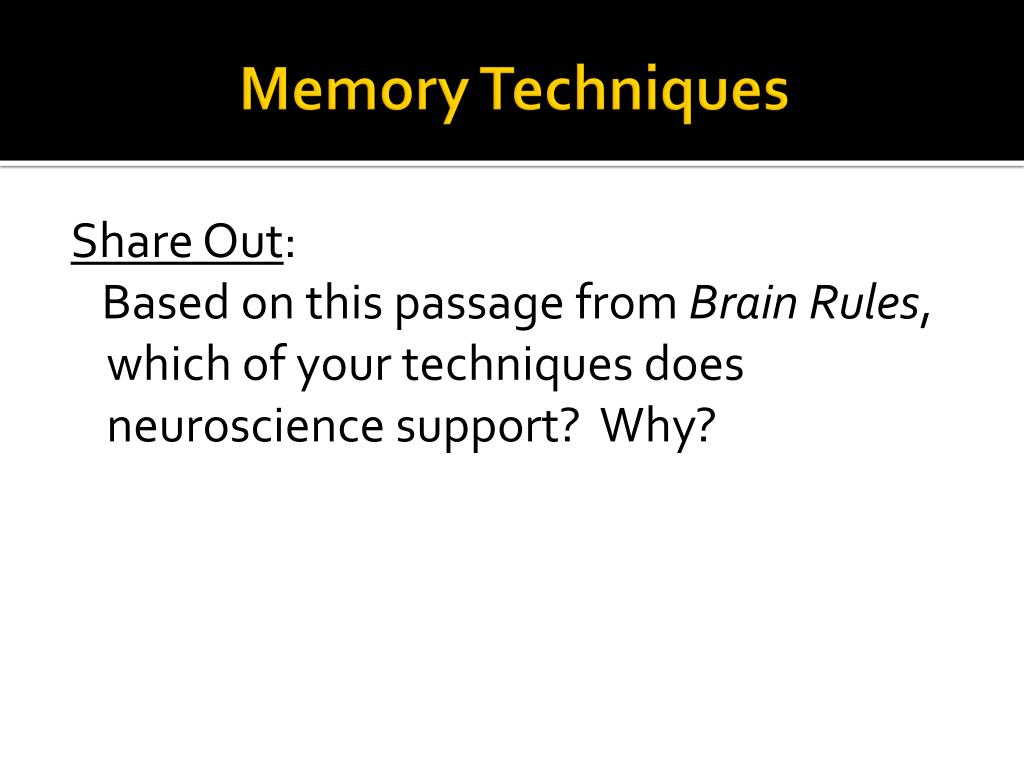 Memory Techniques

Share Out:

Based on this passage from Brain Rules, which of your techniques does neuroscience support? Why?